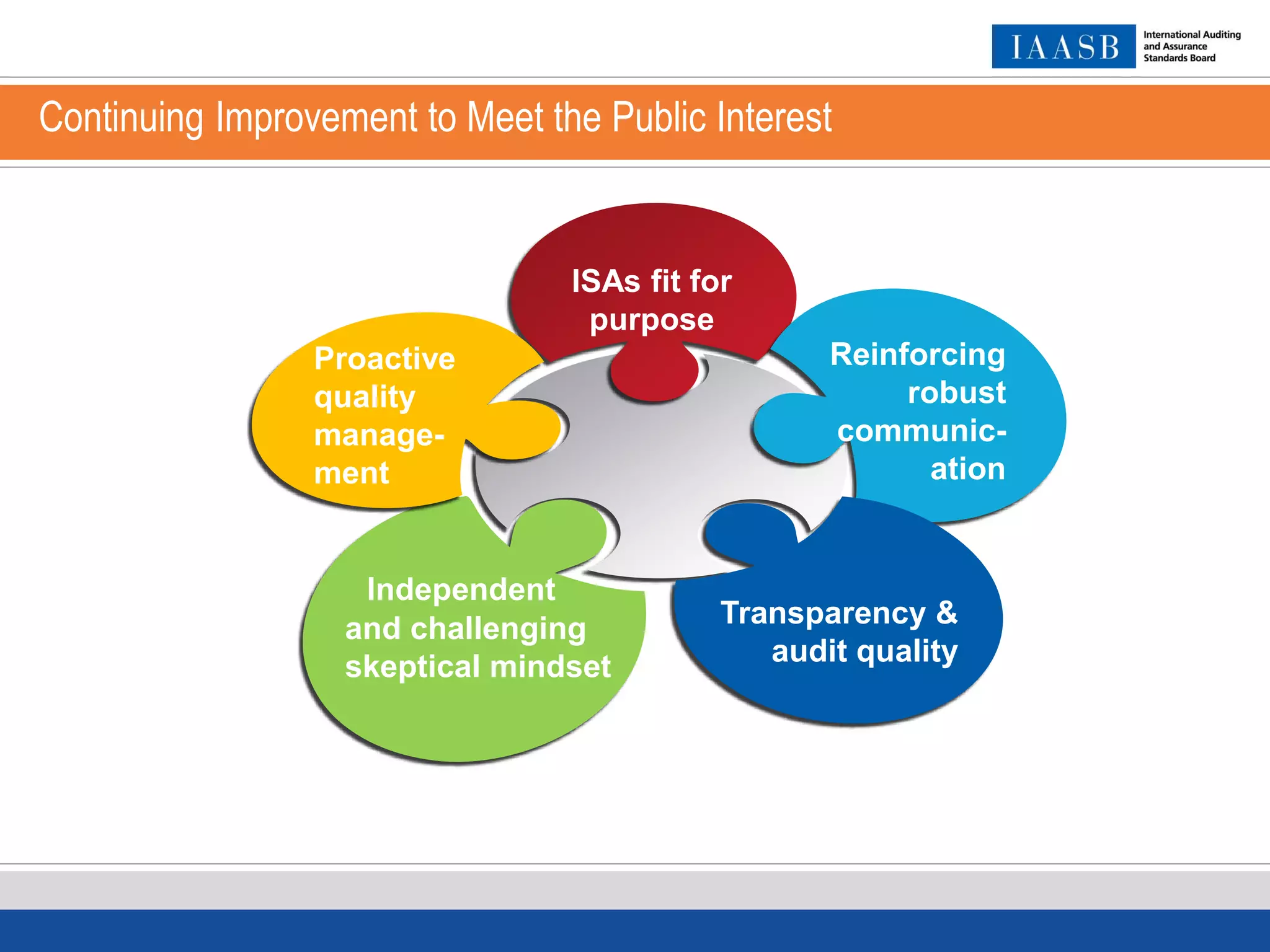 IAASB International Auditing and Assurance Standards Board

Continuing Improvement to Meet the Public Interest

ISAs fit for purpose

Proactive quality management

Reinforcing robust communication

Independent and challenging skeptical mindset

Transparency & audit quality